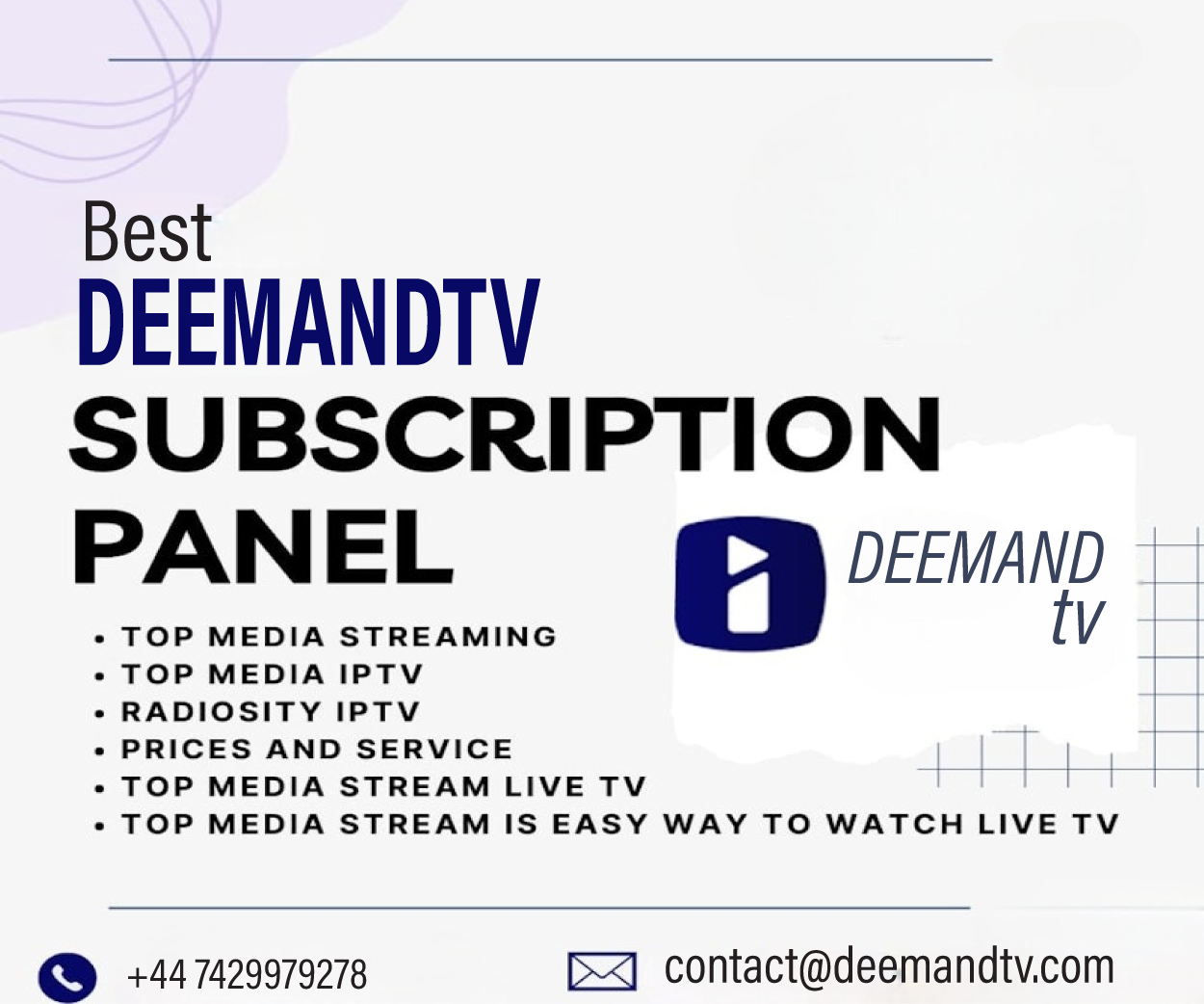 Best
DEEMANDTV
SUBSCRIPTION
PANEL

DEEMAND
tv

• TOP MEDIA STREAMING
• TOP MEDIA IPTV
• RADIOSITY IPTV
• PRICES AND SERVICE
• TOP MEDIA STREAM LIVE TV
• TOP MEDIA STREAM IS EASY WAY TO WATCH LIVE TV

+44 7429979278
contact@deemandtv.com